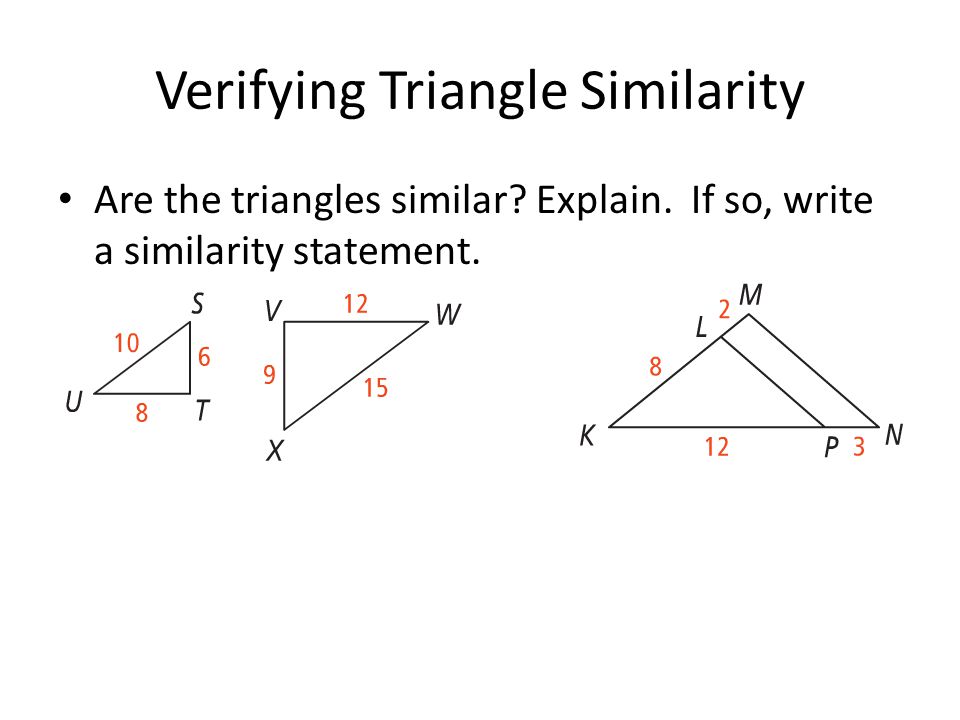 Verifying Triangle Similarity

• Are the triangles similar? Explain. If so, write a similarity statement.

S
10
6
U
8
T

V
12
W
9
15
X

M
2
L
8
K
12
P
3
N